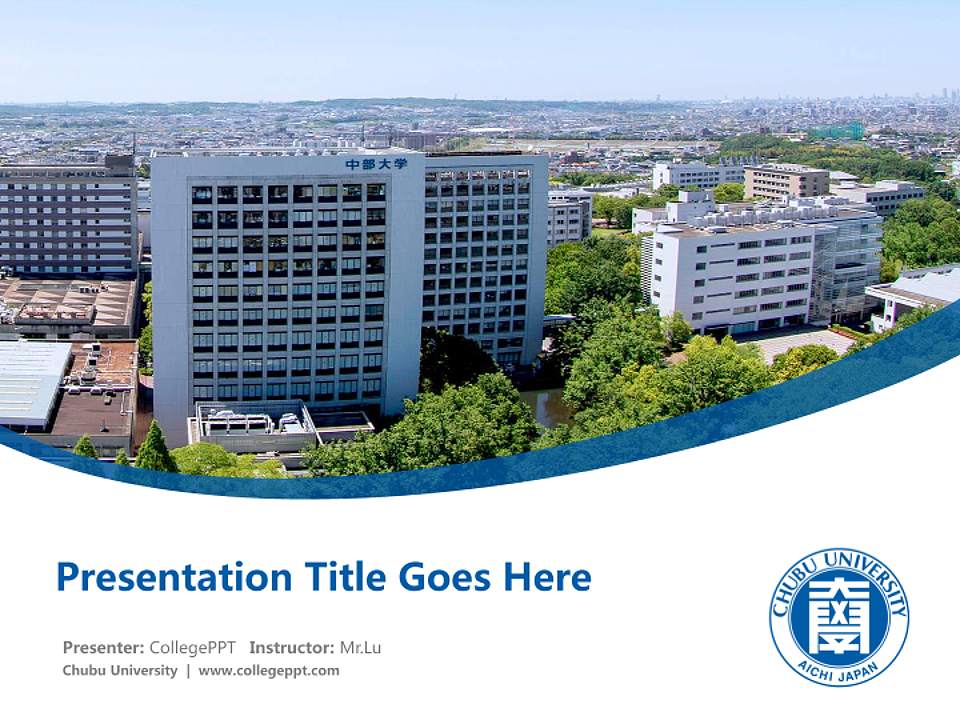 中部大学

Presentation Title Goes Here

Presenter: CollegePPT Instructor: Mr.Lu
Chubu University | www.collegeppt.com

CHUBU UNIVERSITY
AICHI JAPAN